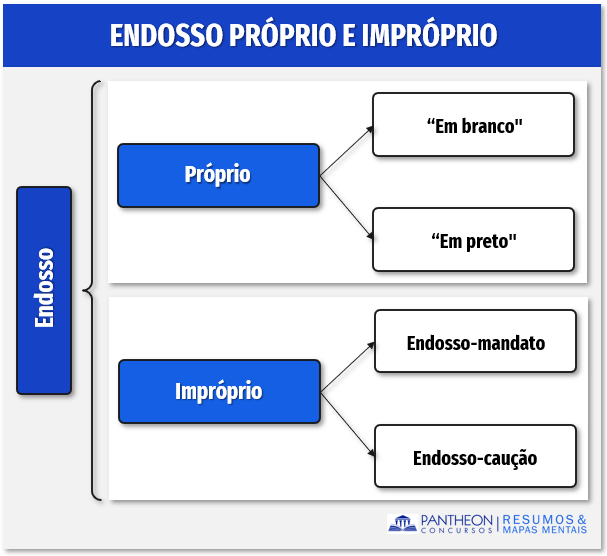 ENDOSSO PRÓPRIO E IMPRÓPRIO

Endosso

Próprio

“Em branco"

“Em preto"

Impróprio

Endosso-mandato

Endosso-caução

PANTHEON CONCURSOS | RESUMOS & MAPAS MENTAIS